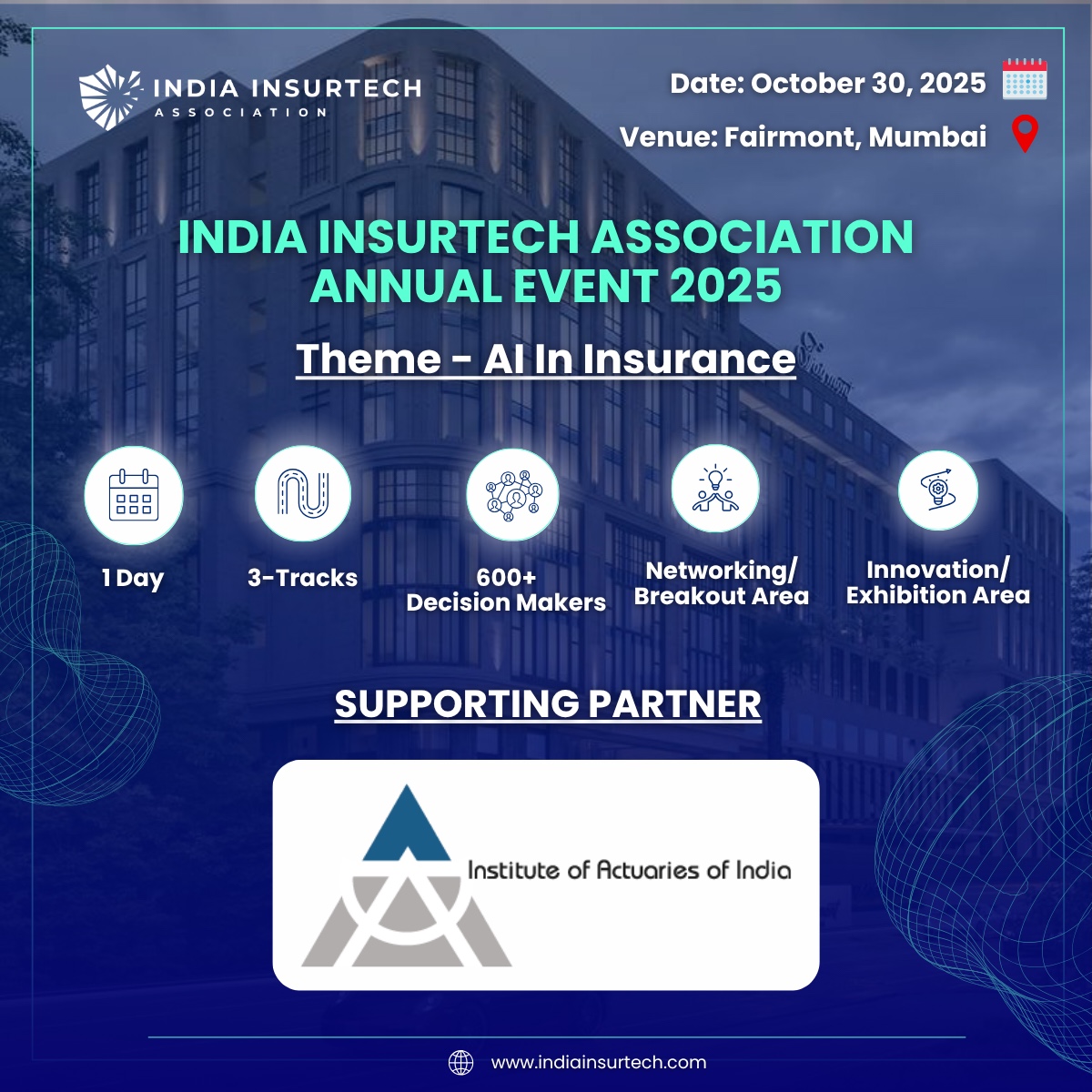 INDIA INSURTECH
ASSOCIATION

Date: October 30, 2025

Venue: Fairmont, Mumbai

INDIA INSURTECH ASSOCIATION ANNUAL EVENT 2025

Theme - AI In Insurance

1 Day

3-Tracks

600+ Decision Makers

Networking/ Breakout Area

Innovation/ Exhibition Area

SUPPORTING PARTNER

Institute of Actuaries of India

www.indiainsurtech.com